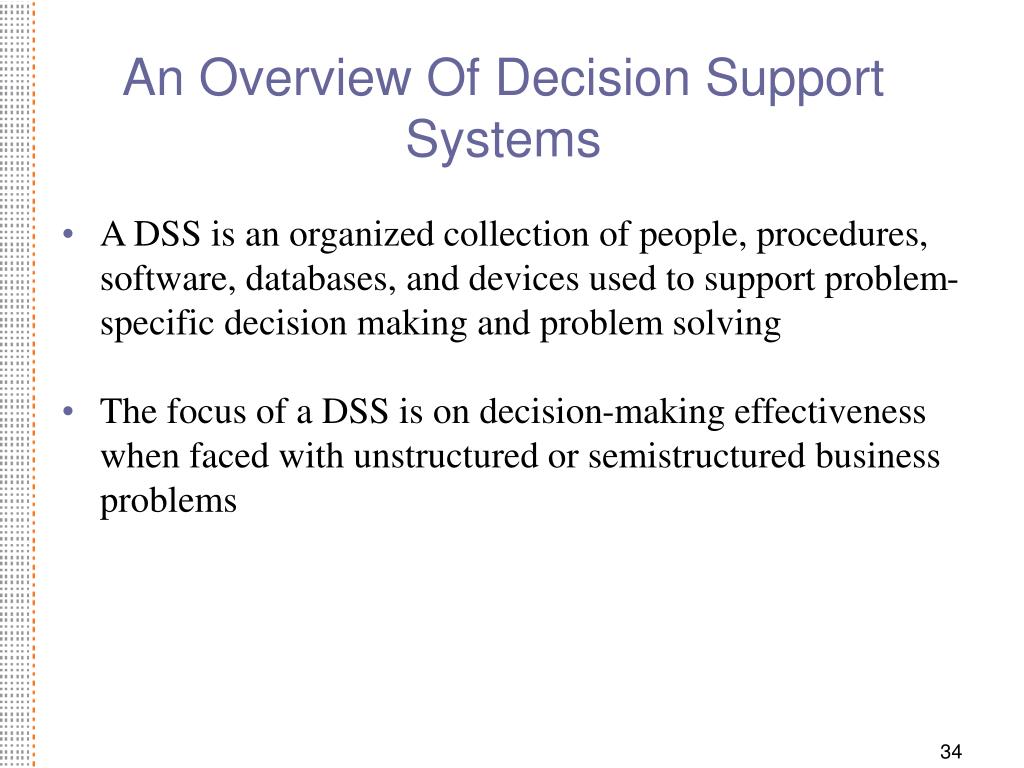 An Overview Of Decision Support Systems

• A DSS is an organized collection of people, procedures, software, databases, and devices used to support problem-specific decision making and problem solving

• The focus of a DSS is on decision-making effectiveness when faced with unstructured or semistructured business problems

34